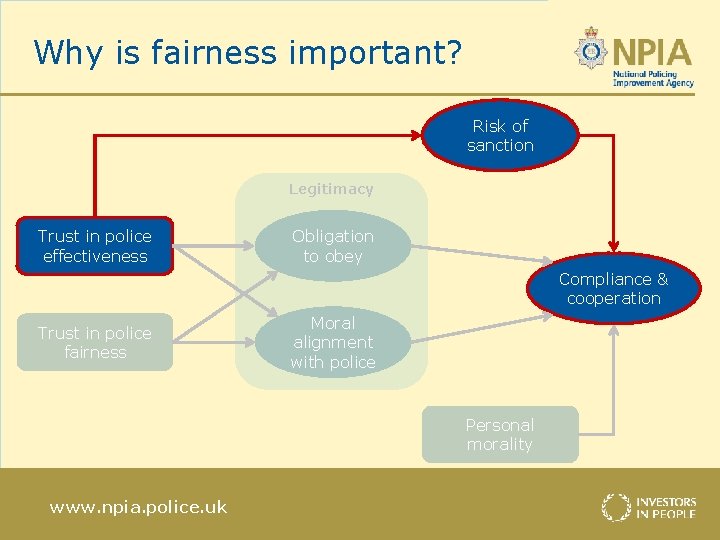 Why is fairness important?

NPIA
National Policing Improvement Agency

Risk of sanction

Legitimacy

Trust in police effectiveness

Obligation to obey

Compliance & cooperation

Trust in police fairness

Moral alignment with police

Personal morality

www.npia.police.uk

INVESTORS IN PEOPLE